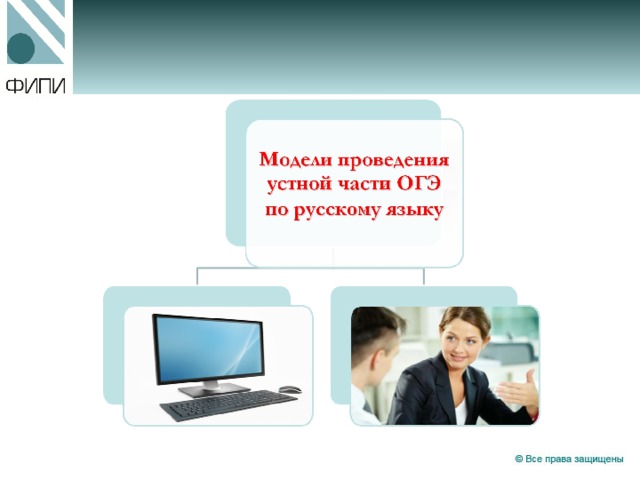 ФИПИ

Модели проведения устной части ОГЭ по русскому языку

© Все права защищены